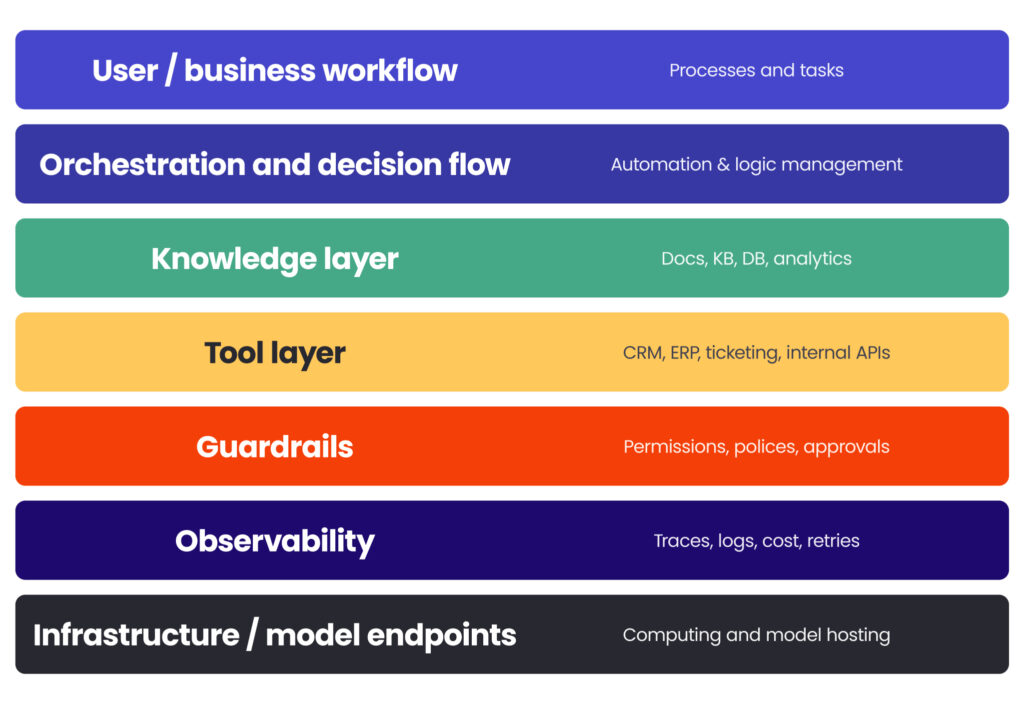 User / business workflow
Processes and tasks

Orchestration and decision flow
Automation & logic management

Knowledge layer
Docs, KB, DB, analytics

Tool layer
CRM, ERP, ticketing, internal APIs

Guardrails
Permissions, polices, approvals

Observability
Traces, logs, cost, retries

Infrastructure / model endpoints
Computing and model hosting